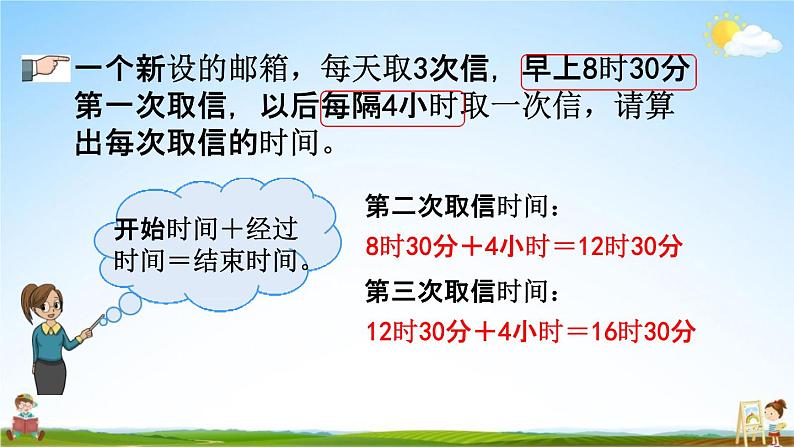 一个新设的邮箱，每天取3次信，早上8时30分第一次取信，以后每隔4小时取一次信，请算出每次取信的时间。

开始时间＋经过时间＝结束时间。

第二次取信时间：

8时30分＋4小时＝12时30分

第三次取信时间：

12时30分＋4小时＝16时30分